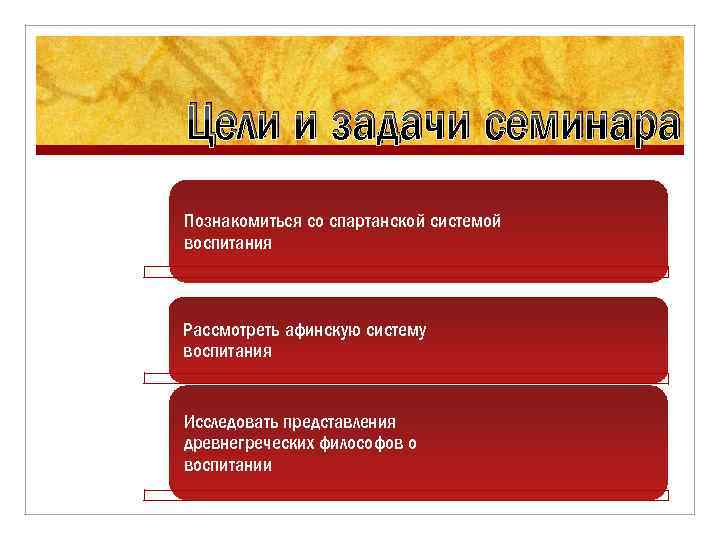 Цели и задачи семинара

Познакомиться со спартанской системой воспитания

Рассмотреть афинскую систему воспитания

Исследовать представления древнегреческих философов о воспитании